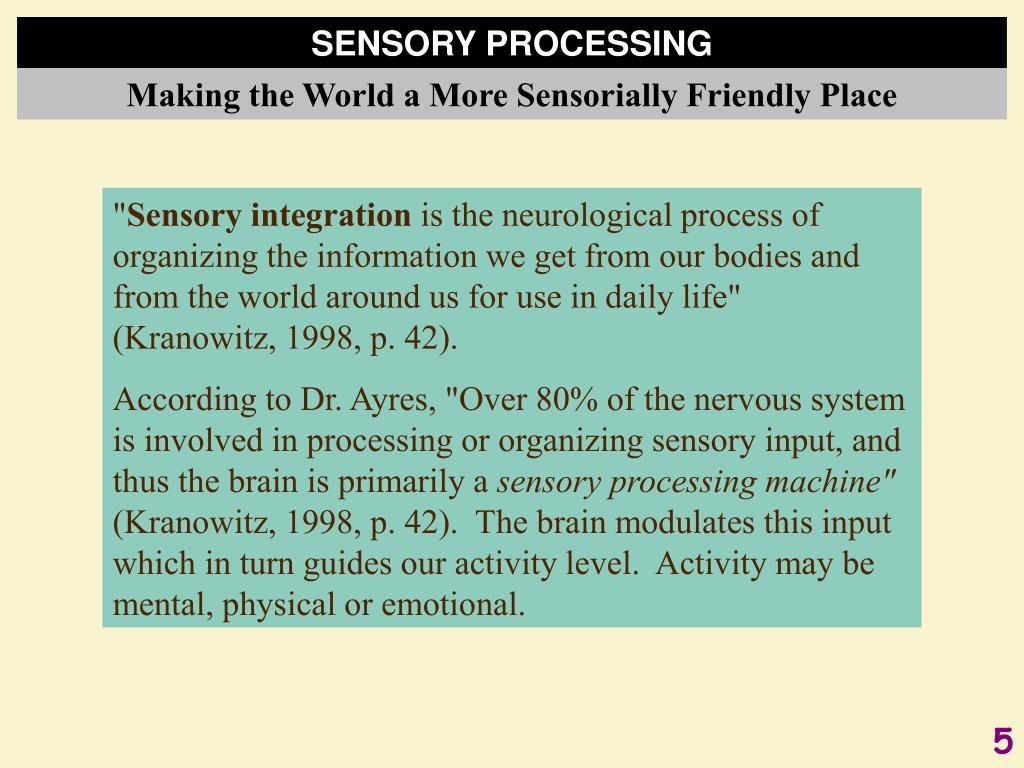 SENSORY PROCESSING

Making the World a More Sensorially Friendly Place

"Sensory integration is the neurological process of organizing the information we get from our bodies and from the world around us for use in daily life" (Kranowitz, 1998, p. 42).

According to Dr. Ayres, "Over 80% of the nervous system is involved in processing or organizing sensory input, and thus the brain is primarily a sensory processing machine" (Kranowitz, 1998, p. 42). The brain modulates this input which in turn guides our activity level. Activity may be mental, physical or emotional.

5